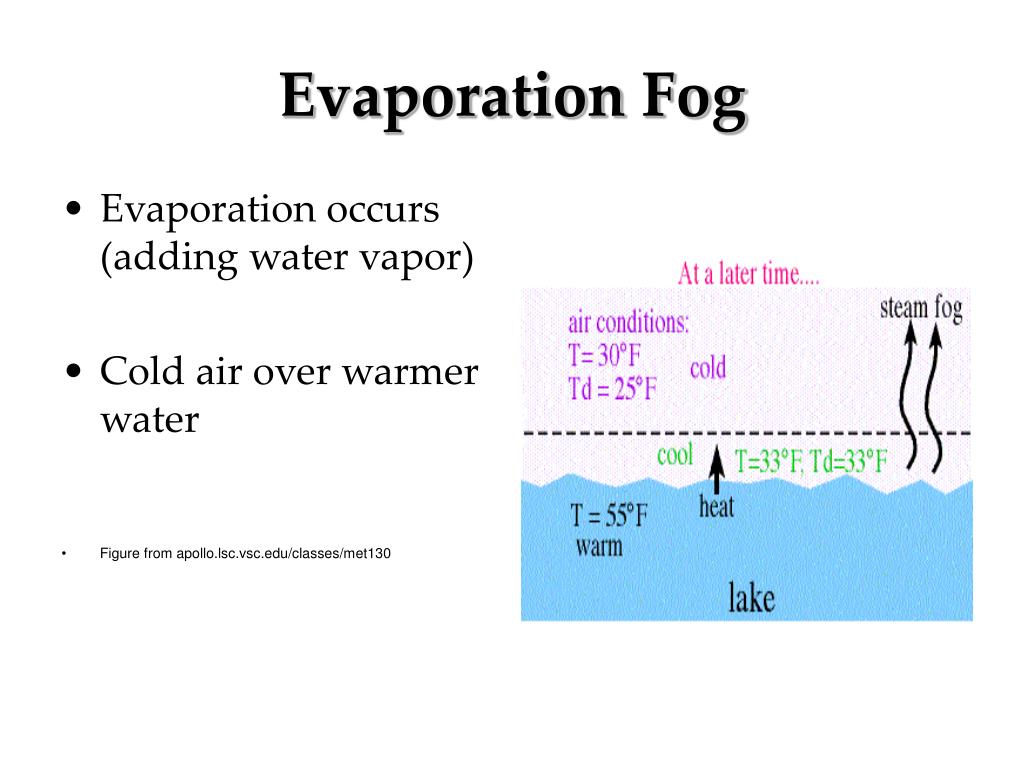 Evaporation Fog

• Evaporation occurs (adding water vapor)

• Cold air over warmer water

• Figure from apollo.lsc.vsc.edu/classes/met130

At a later time....

air conditions:
T= 30°F
Td = 25°F

cold

steam fog

cool

T=33°F, Td=33°F

heat

T = 55°F
warm

lake